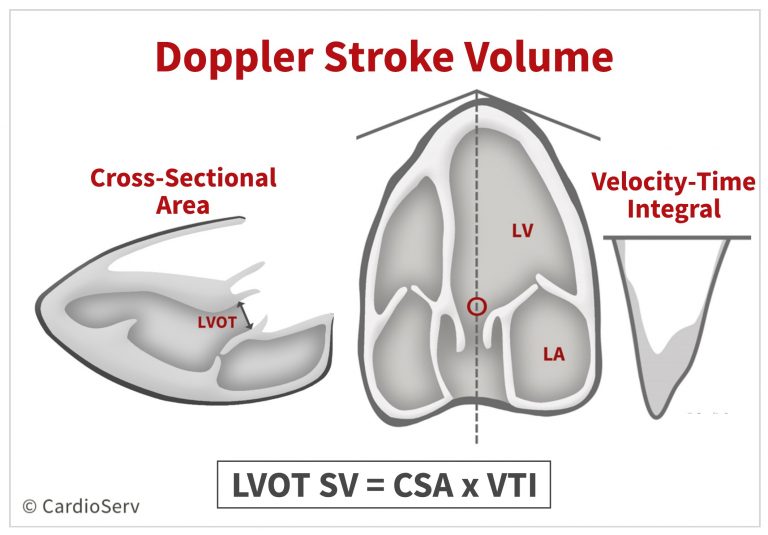 Doppler Stroke Volume

Cross-Sectional Area

LVOT

LV

LA

Velocity-Time Integral

LVOT SV = CSA x VTI

© CardioServ